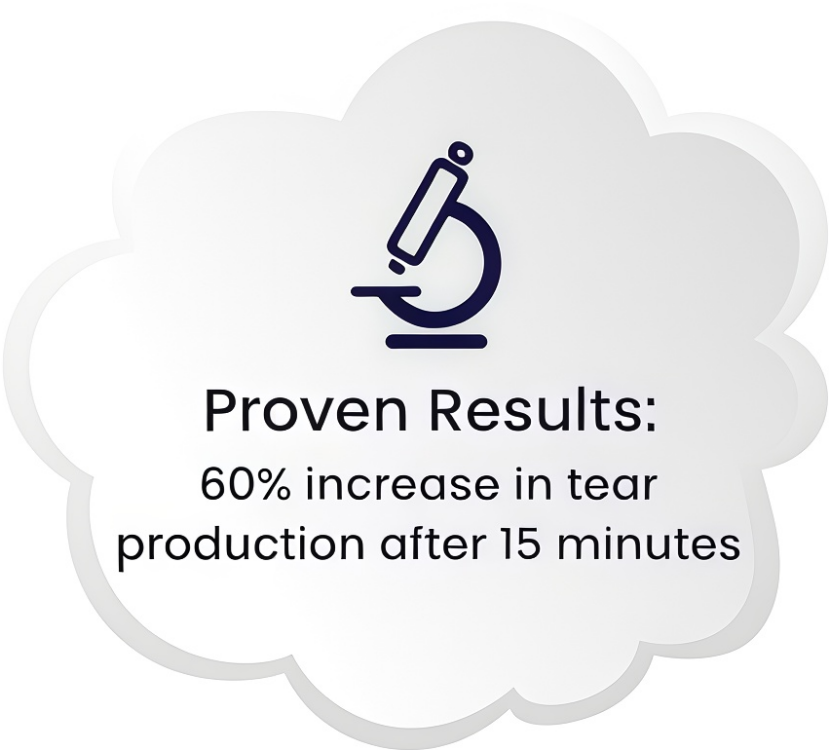 Proven Results:

60% increase in tear production after 15 minutes